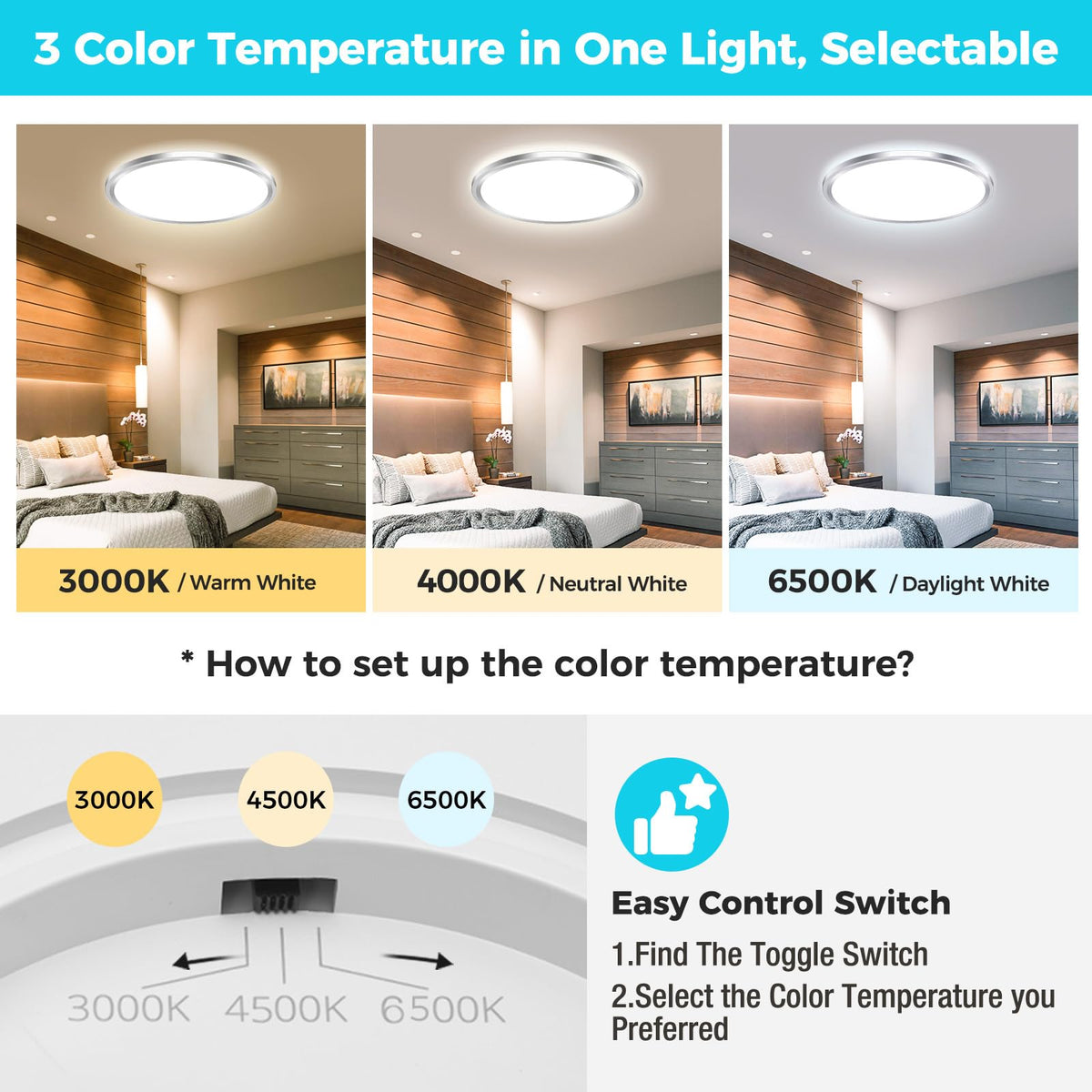 3 Color Temperature in One Light, Selectable

3000K / Warm White

4000K / Neutral White

6500K / Daylight White

* How to set up the color temperature?

3000K

4500K

6500K

3000K 4500K 6500K

Easy Control Switch

1.Find The Toggle Switch

2.Select the Color Temperature you Preferred